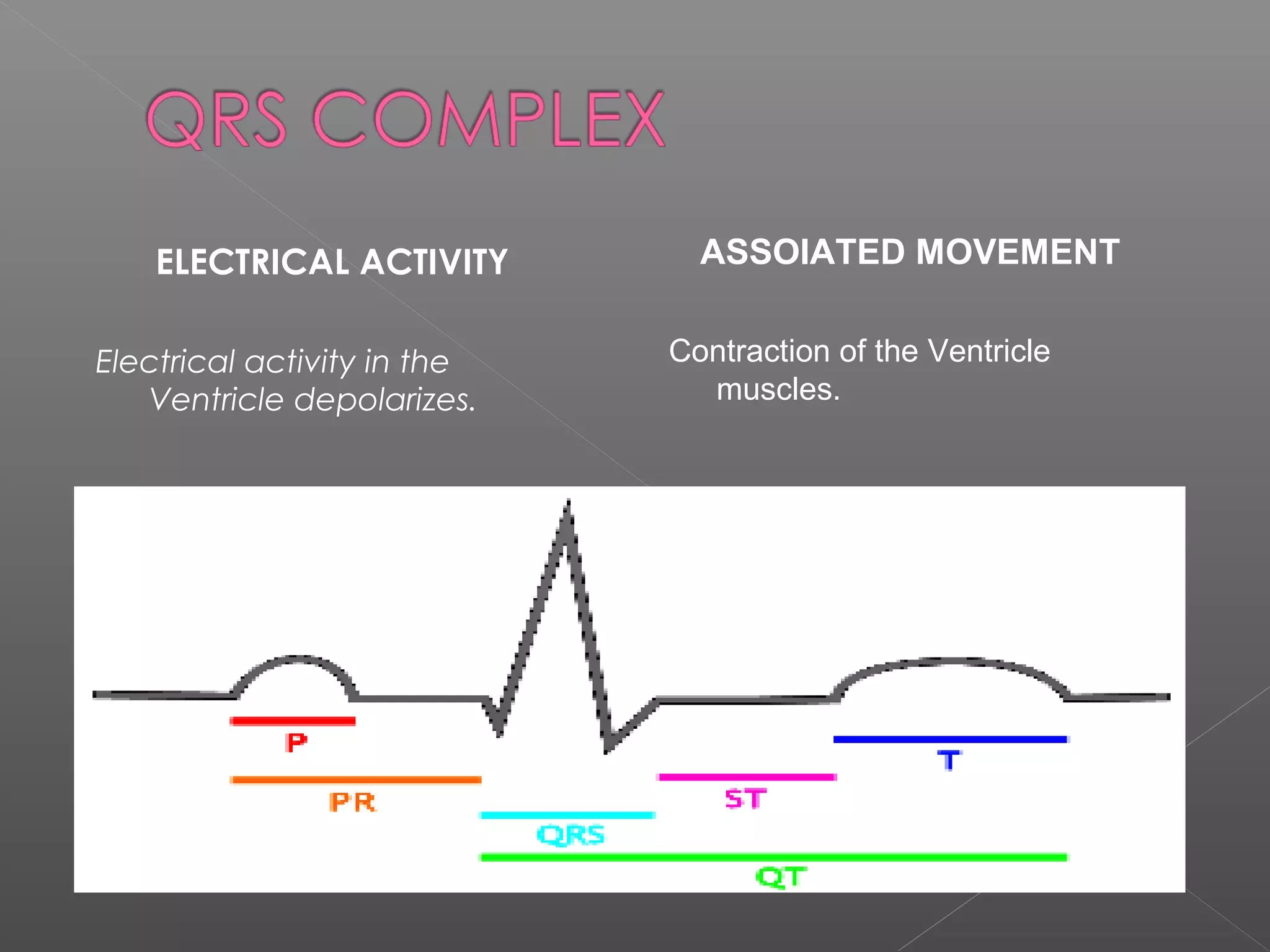 QRS COMPLEX

ELECTRICAL ACTIVITY

Electrical activity in the Ventricle depolarizes.

ASSOIATED MOVEMENT

Contraction of the Ventricle muscles.

P

PR

QRS

ST

T

QT